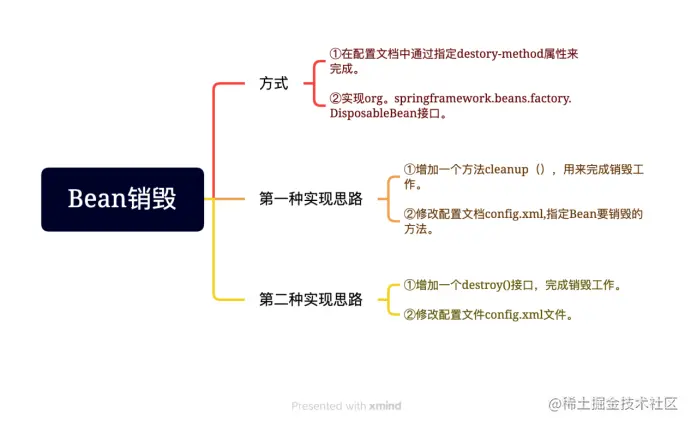 Bean销毁

方式

①在配置文档中通过指定destory-method属性来完成。

②实现org。springframework.beans.factory.DisposableBean接口。

第一种实现思路

①增加一个方法cleanup（），用来完成销毁工作。

②修改配置文档config.xml,指定Bean要销毁的方法。

第二种实现思路

①增加一个destroy()接口，完成销毁工作。

②修改配置文件config.xml文件。

Presented with xmind

@稀土掘金技术社区